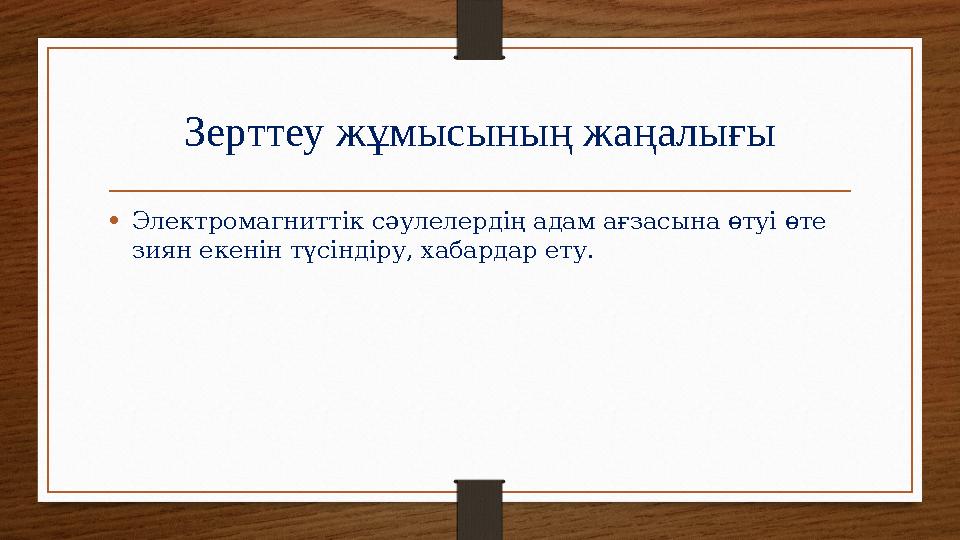 Зерттеу жұмысының жаңалығы

• Электромагниттік сәулелердің адам ағзасына өтуі өте зиян екенін түсіндіру, хабардар ету.